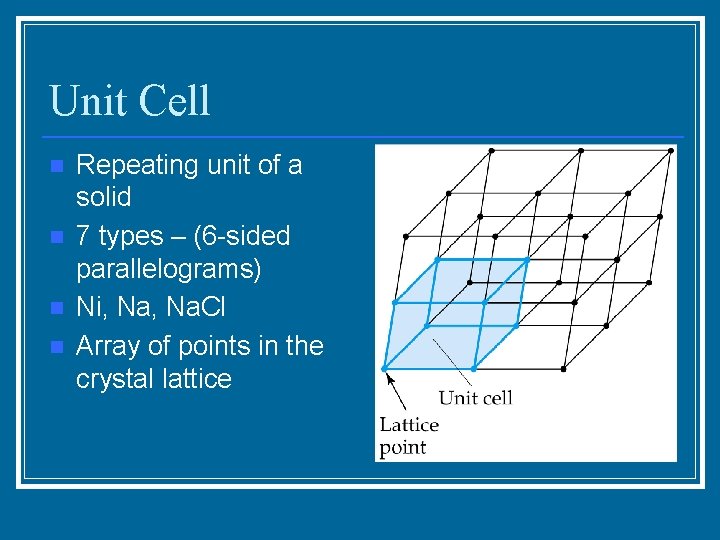 Unit Cell

Repeating unit of a solid

7 types – (6-sided parallelograms)

Ni, Na, NaCl

Array of points in the crystal lattice

Unit cell

Lattice point